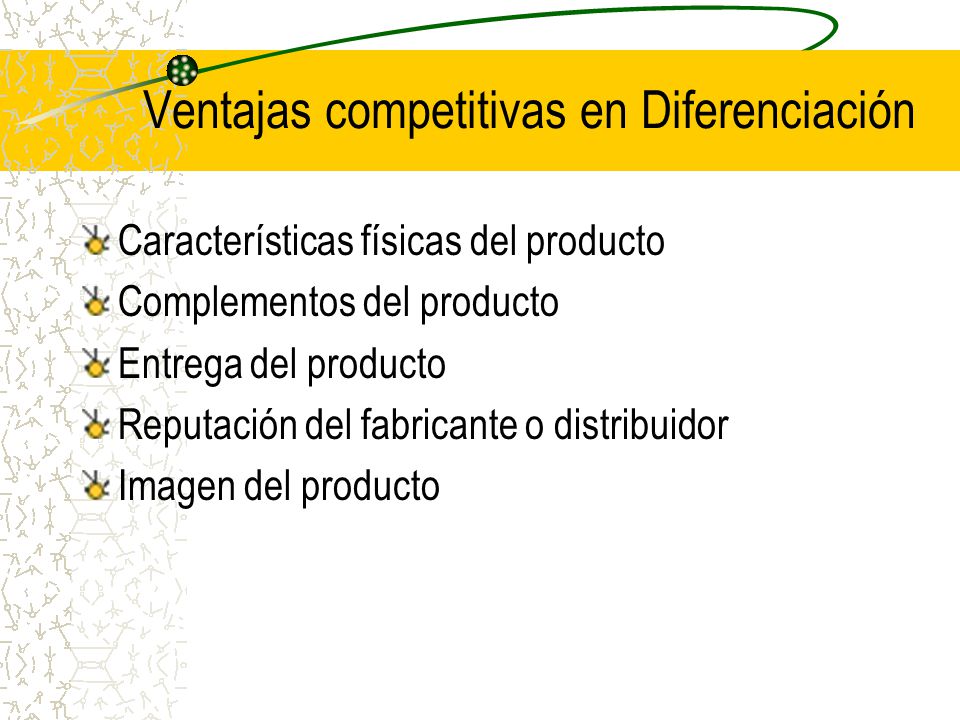 Ventajas competitivas en Diferenciación

Características físicas del producto
Complementos del producto
Entrega del producto
Reputación del fabricante o distribuidor
Imagen del producto